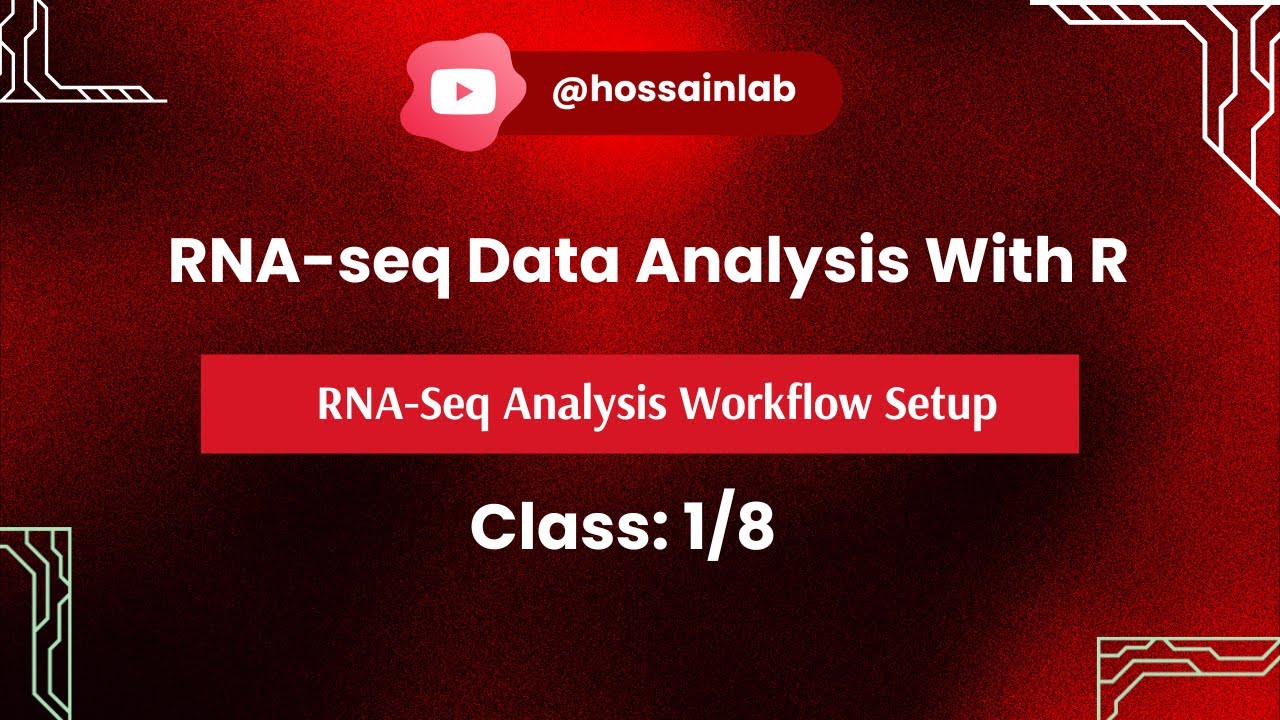 @hossainlab

RNA-seq Data Analysis With R

RNA-Seq Analysis Workflow Setup

Class: 1/8